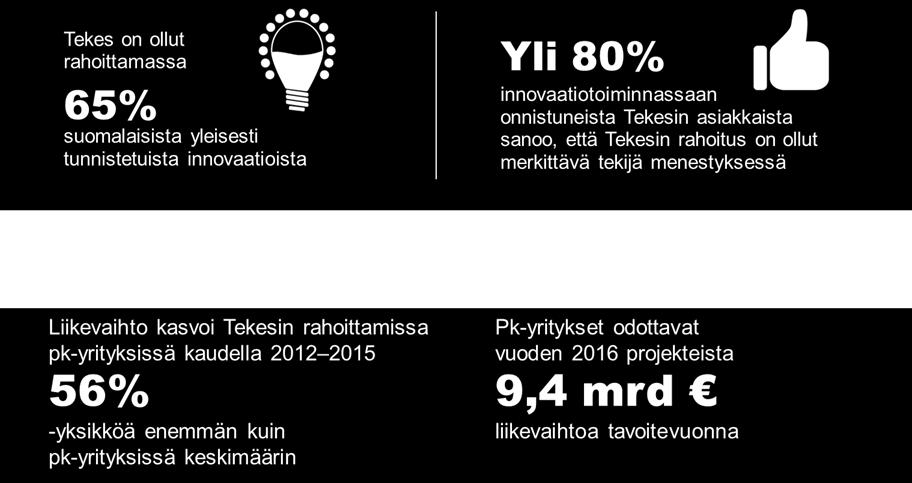 Tekes on ollut rahoittamassa

65%

suomalaisista yleisesti tunnistetuista innovaatioista

Yli 80%

innovaatiotoiminnassaan onnistuneista Tekesin asiakkaista sanoo, että Tekesin rahoitus on ollut merkittävä tekijä menestyksessä

Liikevaihto kasvoi Tekesin rahoittamissa pk-yrityksissä kaudella 2012–2015

56%

-yksikköä enemmän kuin pk-yrityksissä keskimäärin

Pk-yritykset odottavat vuoden 2016 projekteista

9,4 mrd €

liikevaihtoa tavoitevuonna